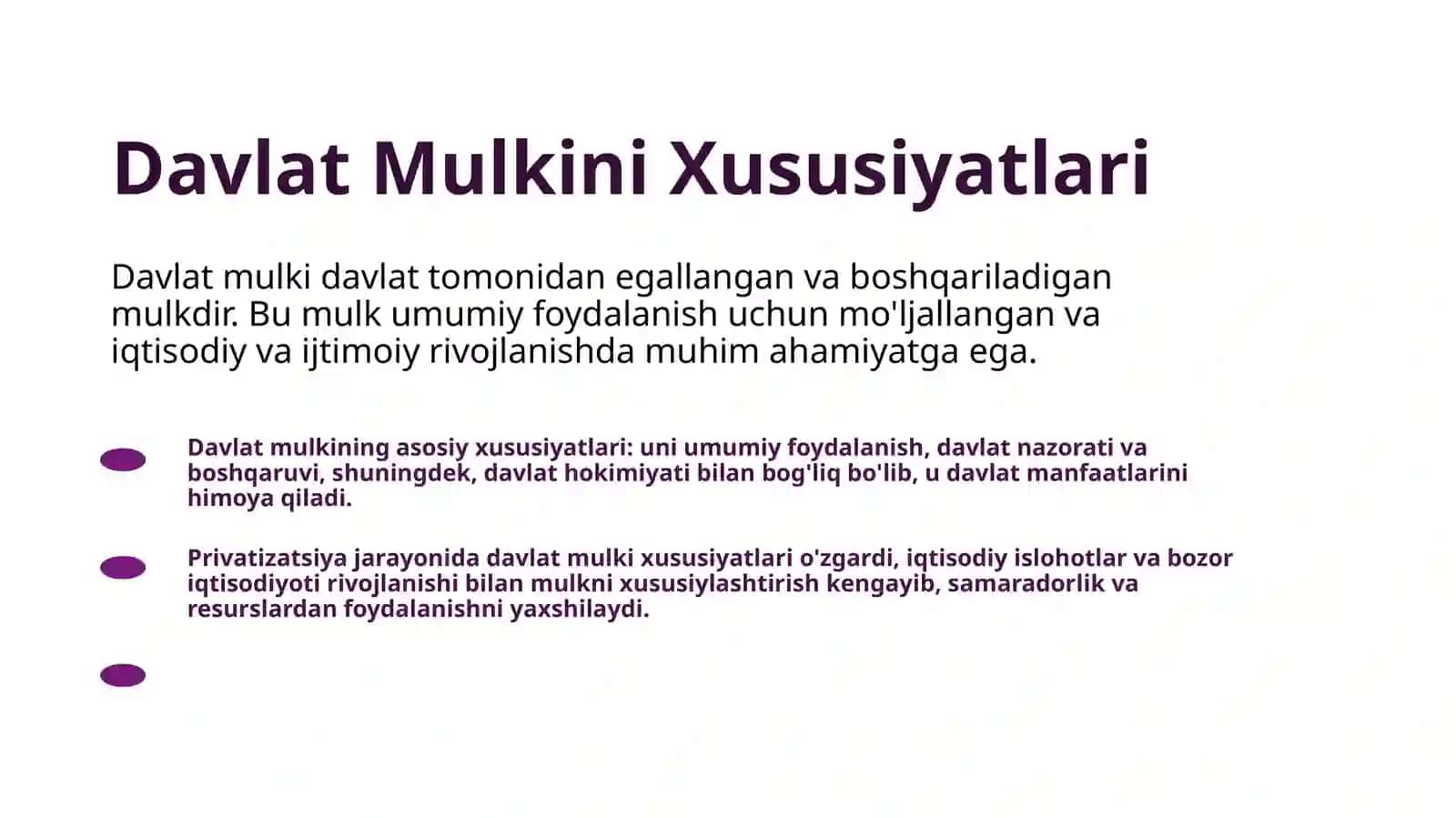 Davlat Mulkini Xususiyatlari

Davlat mulki davlat tomonidan egallangan va boshqariladigan mulkdir. Bu mulk umumiy foydalanish uchun mo'ljallangan va iqtisodiy va ijtimoiy rivojlanishda muhim ahamiyatga ega.

Davlat mulkining asosiy xususiyatlari: uni umumiy foydalanish, davlat nazorati va boshqaruvi, shuningdek, davlat hokimiyati bilan bog'liq bo'lib, u davlat manfaatlarini himoya qiladi.

Privatizatsiya jarayonida davlat mulki xususiyatlari o'zgardi, iqtisodiy islohotlar va bozor iqtisodiyoti rivojlanishi bilan mulkni xususiylashtirish kengayib, samaradorlik va resurslardan foydalanishni yaxshilaydi.